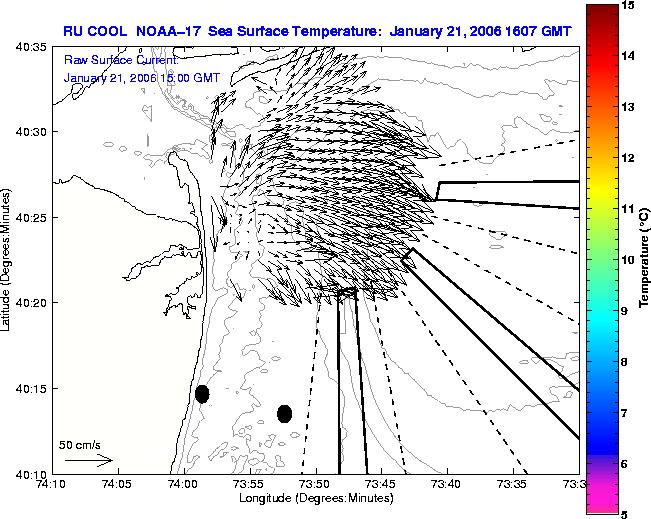 RU COOL NOAA-17 Sea Surface Temperature: January 21, 2006 1607 GMT

Raw Surface Current:
January 21, 2006 15:00 GMT

40:35
40:30
40:25
40:20
40:15
40:10

Latitude (Degrees:Minutes)

50 cm/s

74:10 74:05 74:00 73:55 73:50 73:45 73:40 73:35 73:3

Longitude (Degrees:Minutes)

15
14
13
12
11
10
9
8
7
6
5

Temperature (°C)